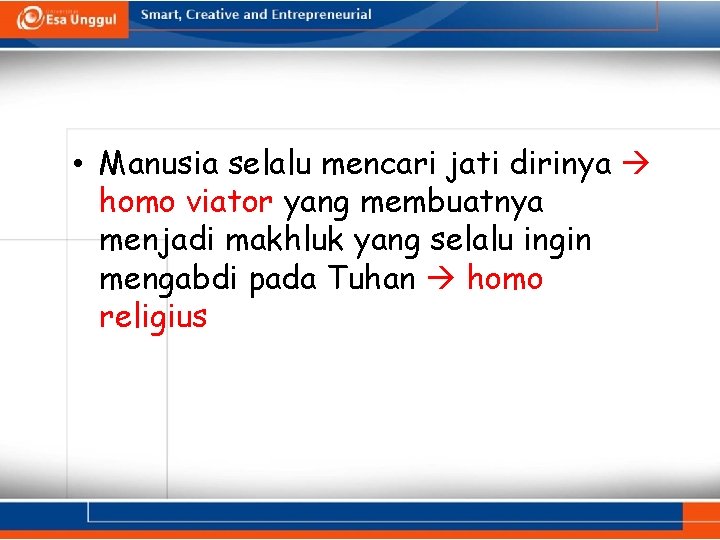 Esa Unggul

Smart, Creative and Entrepreneurial

• Manusia selalu mencari jati dirinya → homo viator yang membuatnya menjadi makhluk yang selalu ingin mengabdi pada Tuhan → homo religius